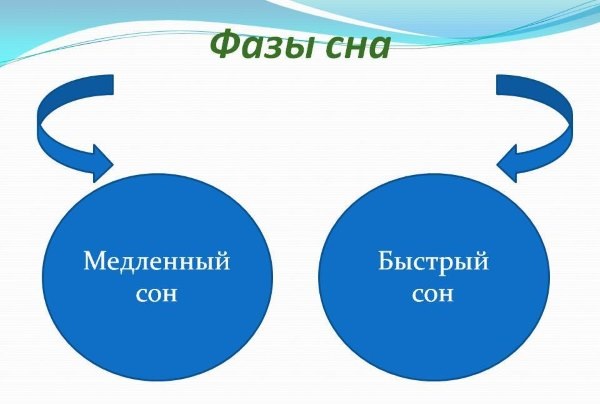 Фазы сна

Медленный сон

Быстрый сон